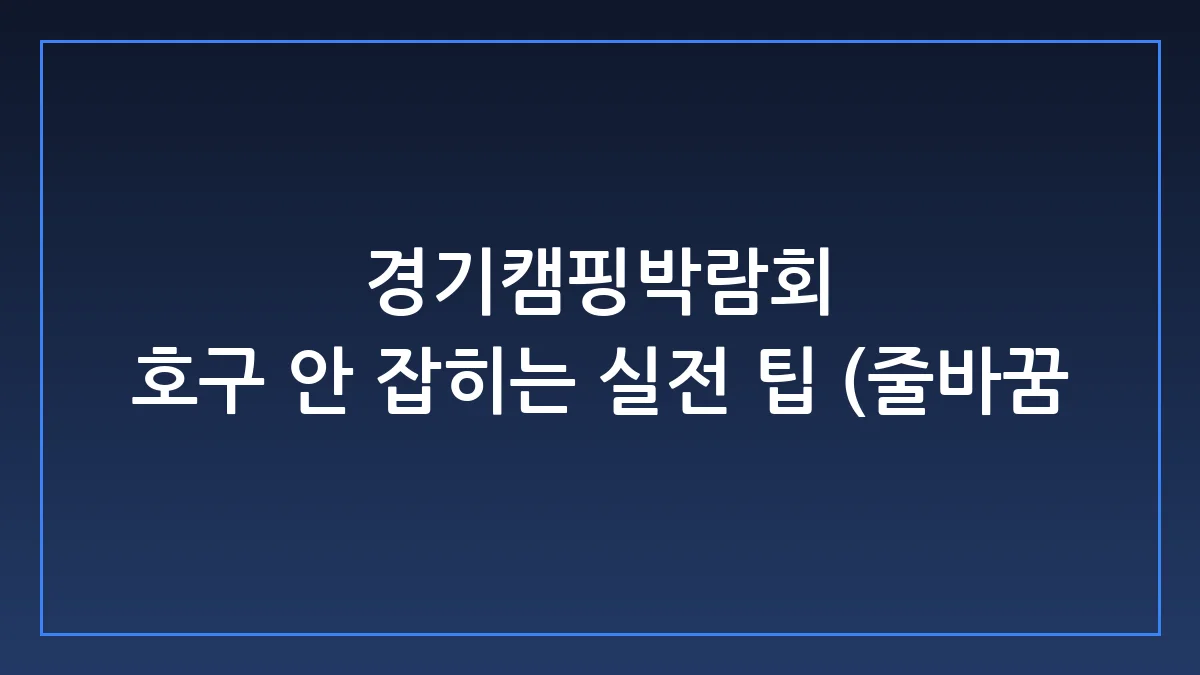 경기캠핑박람회
호구 안 잡히는 실전 팁 (줄바꿈